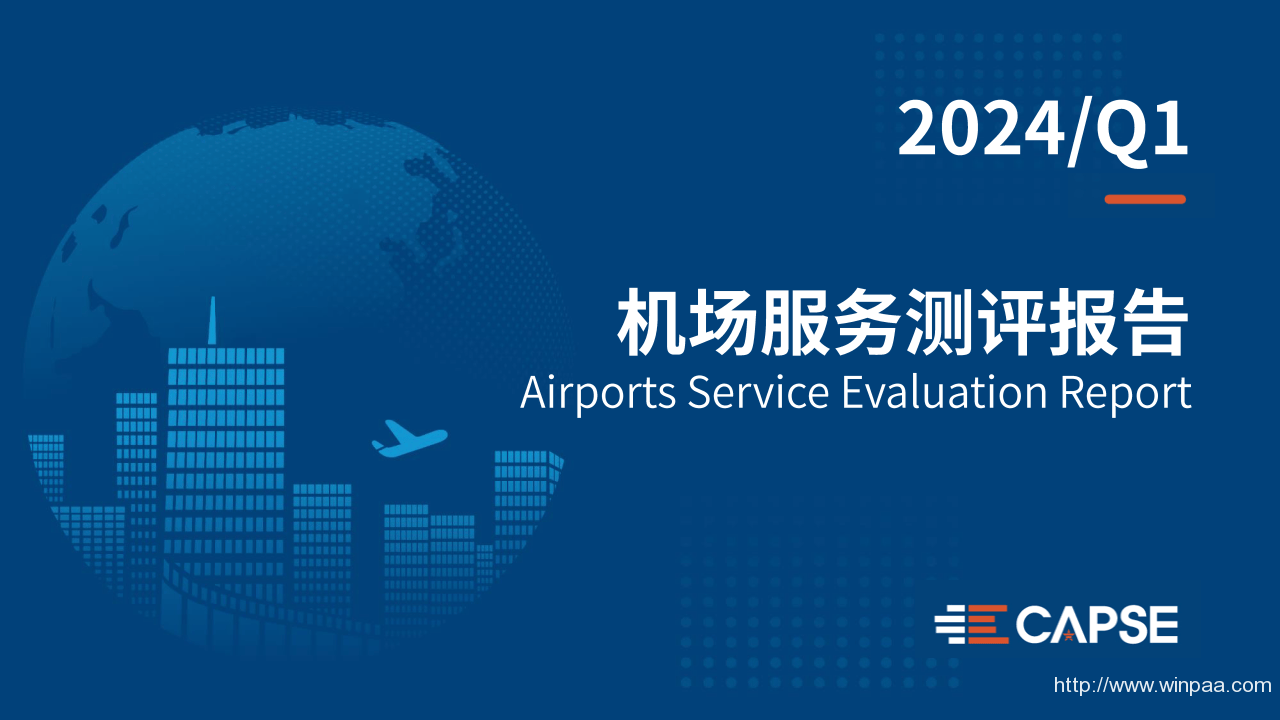 2024/Q1

机场服务测评报告
Airports Service Evaluation Report

CAPSE

http://www.winpaa.com